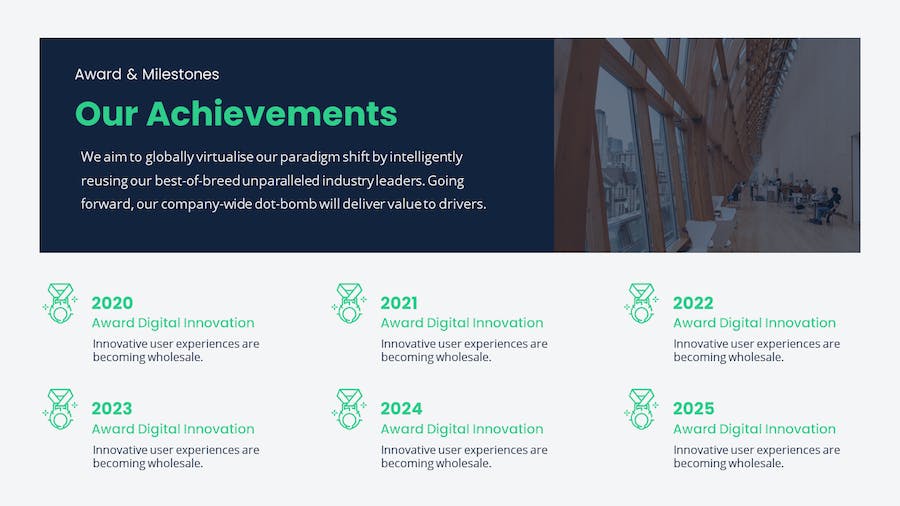 Award & Milestones

Our Achievements

We aim to globally virtualise our paradigm shift by intelligently reusing our best-of-breed unparalleled industry leaders. Going forward, our company-wide dot-bomb will deliver value to drivers.

2020
Award Digital Innovation
Innovative user experiences are becoming wholesale.

2021
Award Digital Innovation
Innovative user experiences are becoming wholesale.

2022
Award Digital Innovation
Innovative user experiences are becoming wholesale.

2023
Award Digital Innovation
Innovative user experiences are becoming wholesale.

2024
Award Digital Innovation
Innovative user experiences are becoming wholesale.

2025
Award Digital Innovation
Innovative user experiences are becoming wholesale.